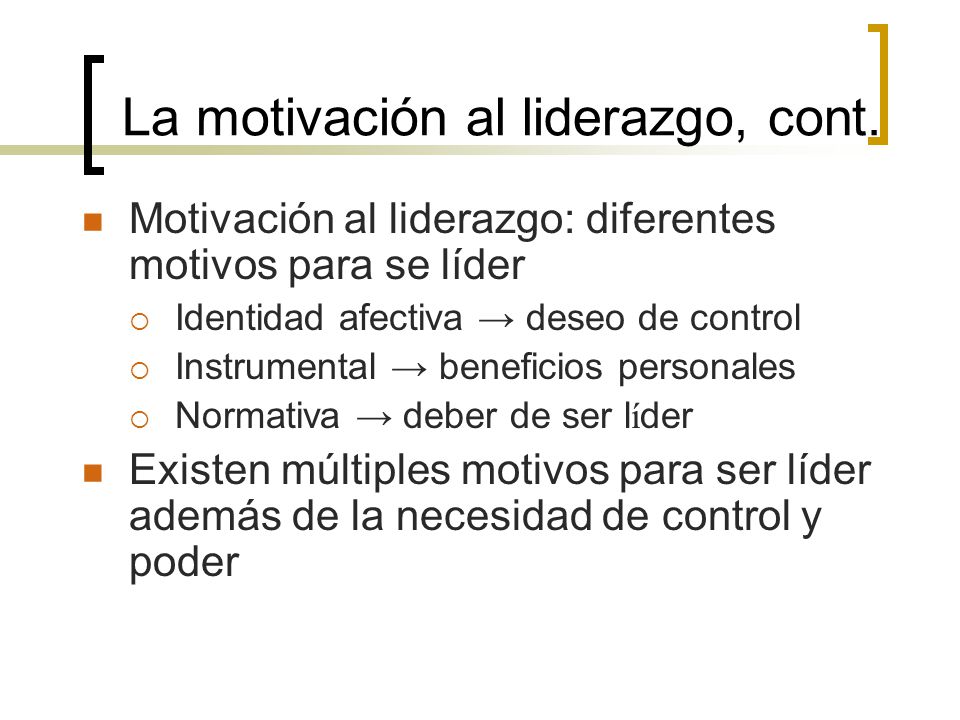 La motivación al liderazgo, cont.

Motivación al liderazgo: diferentes motivos para se líder

Identidad afectiva → deseo de control

Instrumental → beneficios personales

Normativa → deber de ser líder

Existen múltiples motivos para ser líder además de la necesidad de control y poder